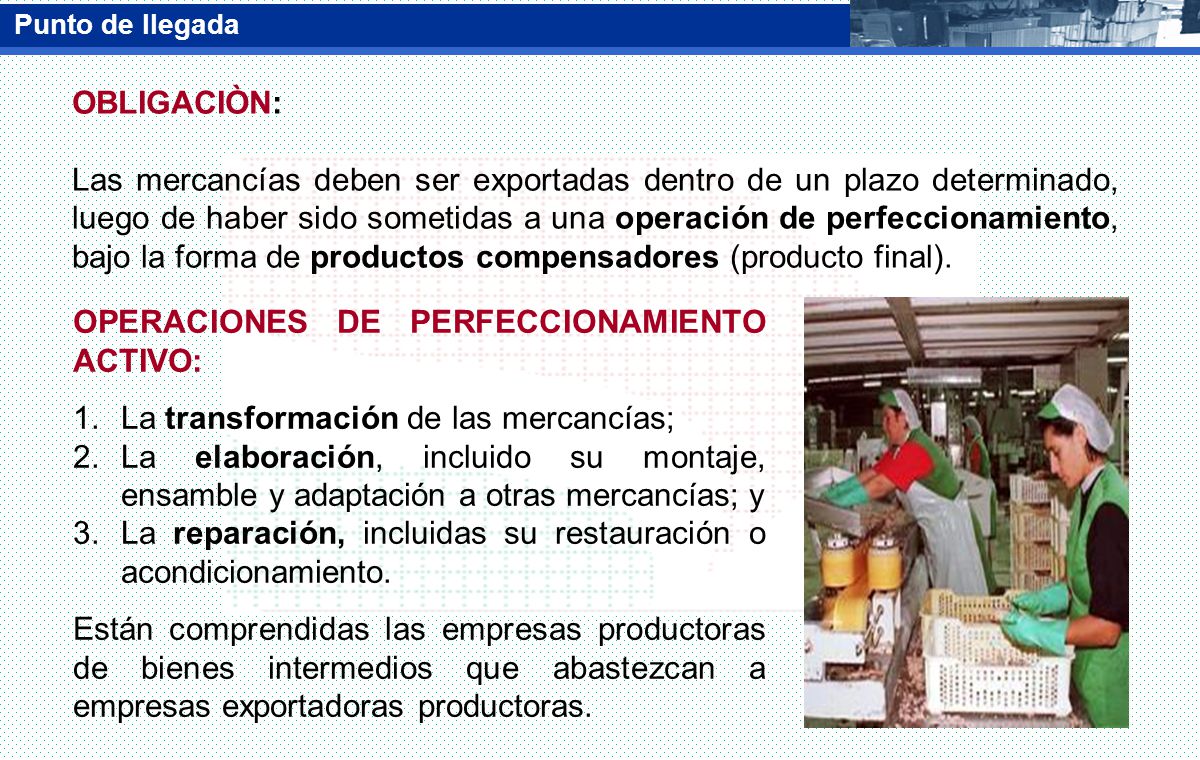 Punto de llegada

OBLIGACIÒN:

Las mercancías deben ser exportadas dentro de un plazo determinado, luego de haber sido sometidas a una operación de perfeccionamiento, bajo la forma de productos compensadores (producto final).

OPERACIONES DE PERFECCIONAMIENTO ACTIVO:

1. La transformación de las mercancías;
2. La elaboración, incluido su montaje, ensamble y adaptación a otras mercancías; y
3. La reparación, incluidas su restauración o acondicionamiento.

Están comprendidas las empresas productoras de bienes intermedios que abastezcan a empresas exportadoras productoras.